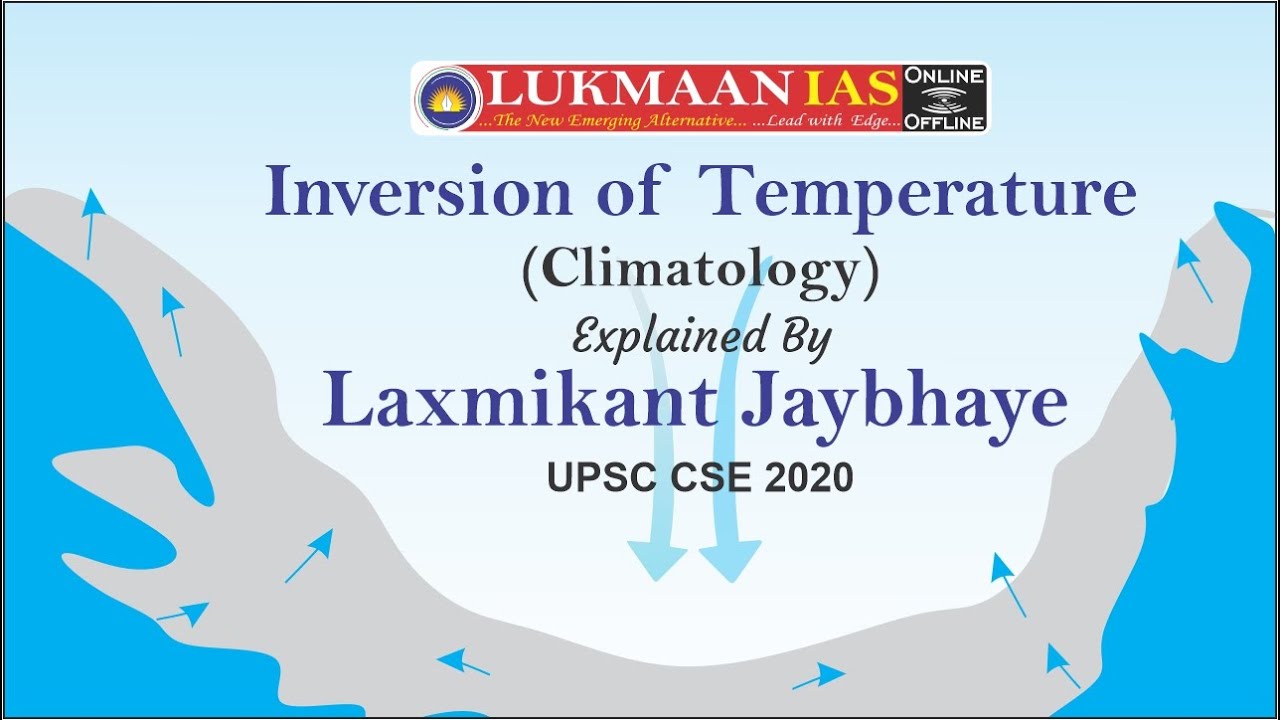 LUKMAAN IAS
...The New Emerging Alternative... ...Lead with Edge...
ONLINE
OFFLINE

Inversion of Temperature
(Climatology)
Explained By
Laxmikant Jaybhaye
UPSC CSE 2020